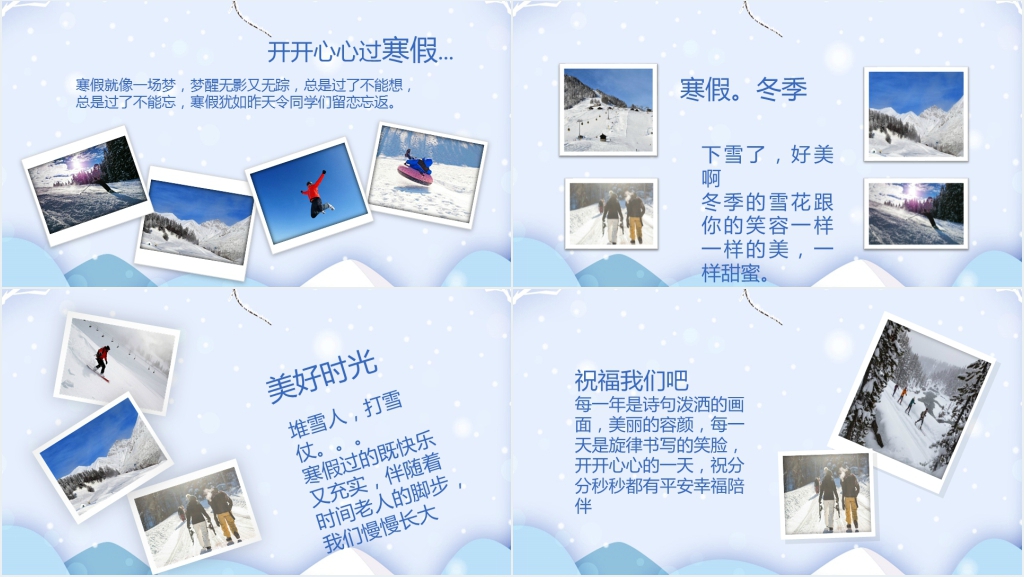 开开心心过寒假...

寒假就像一场梦，梦醒无影又无踪，总是过了不能想，总是过了不能忘，寒假犹如昨天令同学们留恋忘返。

寒假。冬季

下雪了，好美啊
冬季的雪花跟你的笑容一样一样的美，一样甜蜜。

美好时光

堆雪人，打雪仗。。。
寒假过的既快乐又充实，伴随着时间老人的脚步，我们慢慢长大

祝福我们吧

每一年是诗句泼洒的画面，美丽的容颜，每一天是旋律书写的笑脸，开开心心的一天，祝分分秒秒都有平安幸福陪伴